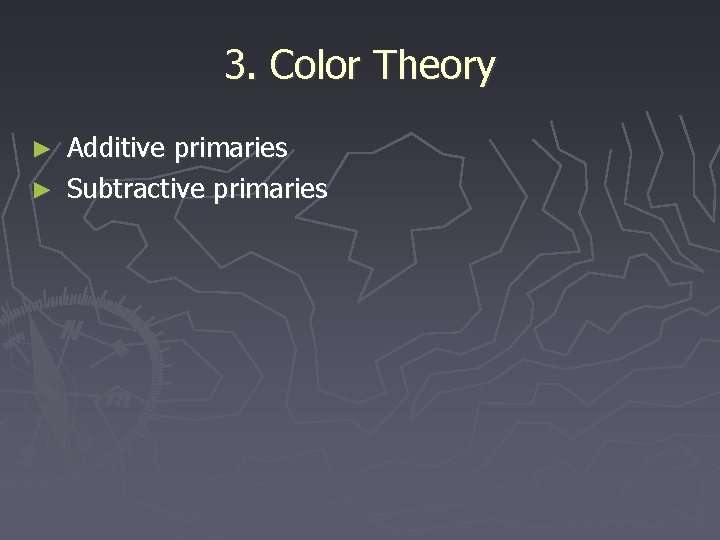 3. Color Theory

► Additive primaries
► Subtractive primaries